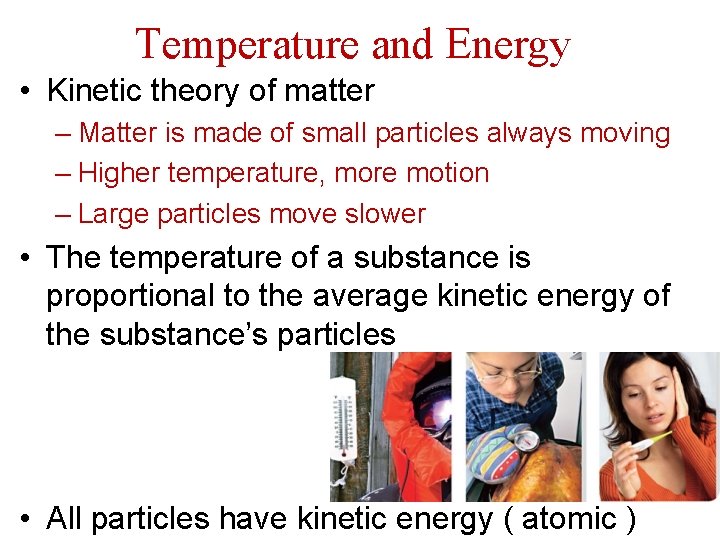 Temperature and Energy

• Kinetic theory of matter

– Matter is made of small particles always moving

– Higher temperature, more motion

– Large particles move slower

• The temperature of a substance is proportional to the average kinetic energy of the substance's particles

• All particles have kinetic energy ( atomic )